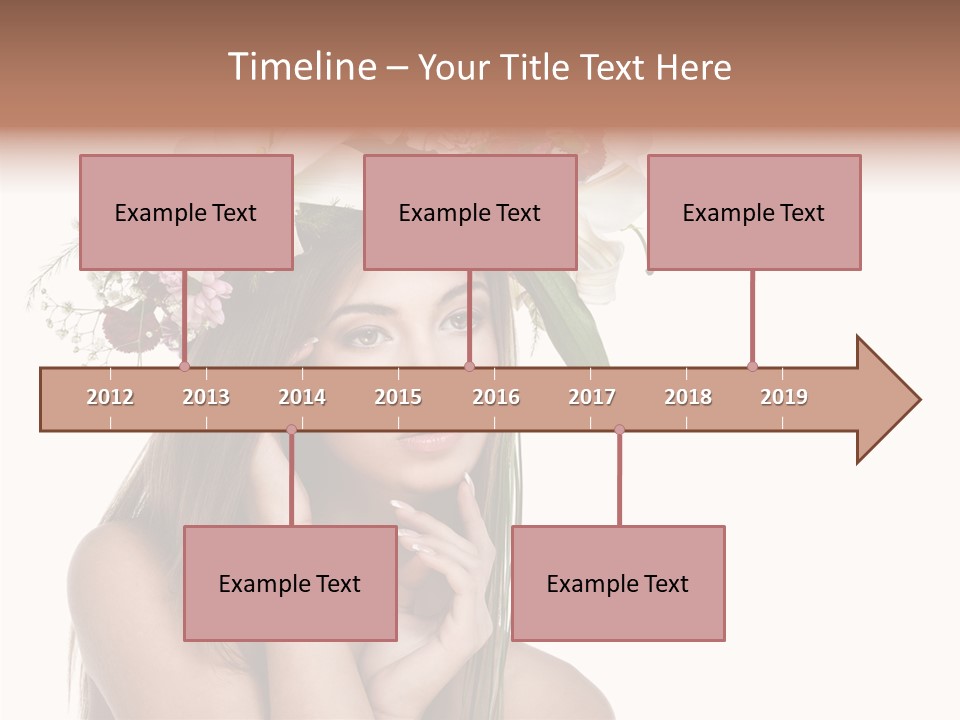 Timeline – Your Title Text Here

Example Text

Example Text

Example Text

2012 2013 2014 2015 2016 2017 2018 2019

Example Text

Example Text